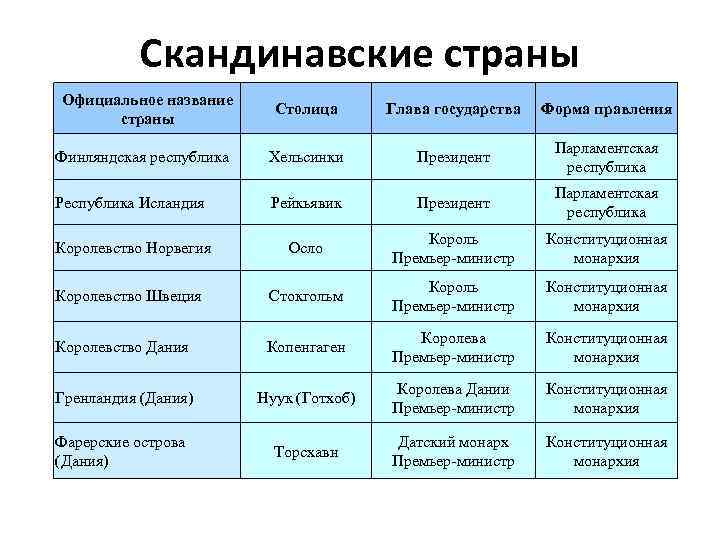 Скандинавские страны

| Официальное название страны | Столица | Глава государства | Форма правления |
|---|---|---|---|
| Финляндская республика | Хельсинки | Президент | Парламентская республика |
| Республика Исландия | Рейкьявик | Президент | Парламентская республика |
| Королевство Норвегия | Осло | Король Премьер-министр | Конституционная монархия |
| Королевство Швеция | Стокгольм | Король Премьер-министр | Конституционная монархия |
| Королевство Дания | Копенгаген | Королева Премьер-министр | Конституционная монархия |
| Гренландия (Дания) | Нуук (Готхоб) | Королева Дании Премьер-министр | Конституционная монархия |
| Фарерские острова (Дания) | Торсхавн | Датский монарх Премьер-министр | Конституционная монархия |